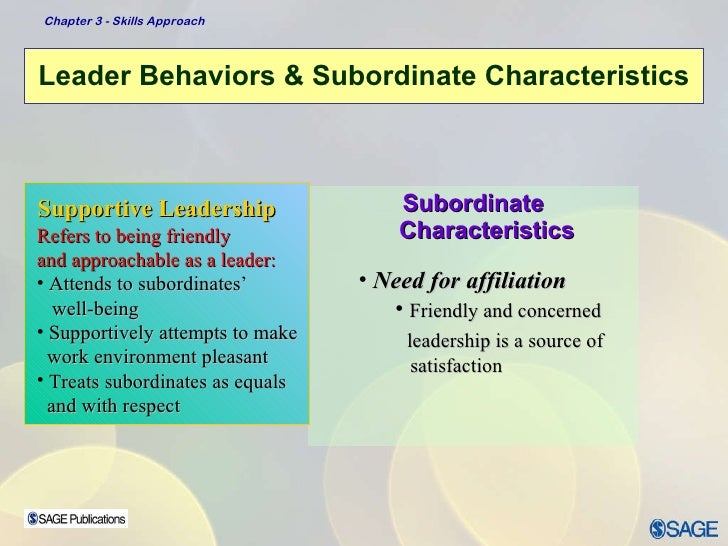 Chapter 3 - Skills Approach

Leader Behaviors & Subordinate Characteristics

Supportive Leadership
Refers to being friendly and approachable as a leader:
• Attends to subordinates' well-being
• Supportively attempts to make work environment pleasant
• Treats subordinates as equals and with respect

Subordinate Characteristics

• Need for affiliation
• Friendly and concerned leadership is a source of satisfaction

SAGE Publications

SAGE